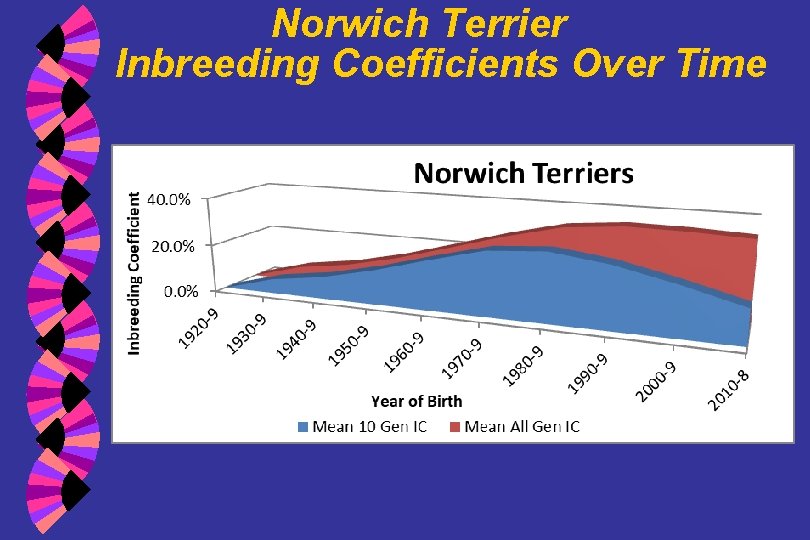 Norwich Terrier
Inbreeding Coefficients Over Time

Norwich Terriers

Inbreeding Coefficient

40.0%
20.0%
0.0%

1920-9
1930-9
1940-9
1950-9
1960-9
1970-9
1980-9
1990-9
2000-9
2010-8

Year of Birth

Mean 10 Gen IC
Mean All Gen IC